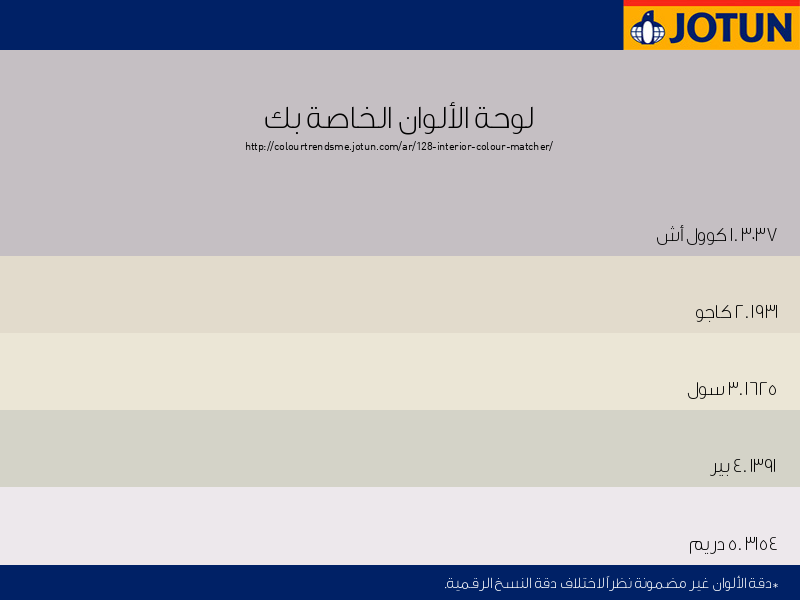 JOTUN

لوحة الألوان الخاصة بك
http://colourtrendsme.jotun.com/ar/128-interior-colour-matcher/

١. ٣٠٣٧ كوول أش

٢. ١٩٣١ كاجو

٣. ١٦٢٥ سول

٤. ١٣٩١ بير

٥. ٣١٥٤ دريم

*دقة الألوان غير مضمونة نظراً لاختلاف دقة النسخ الرقمية.